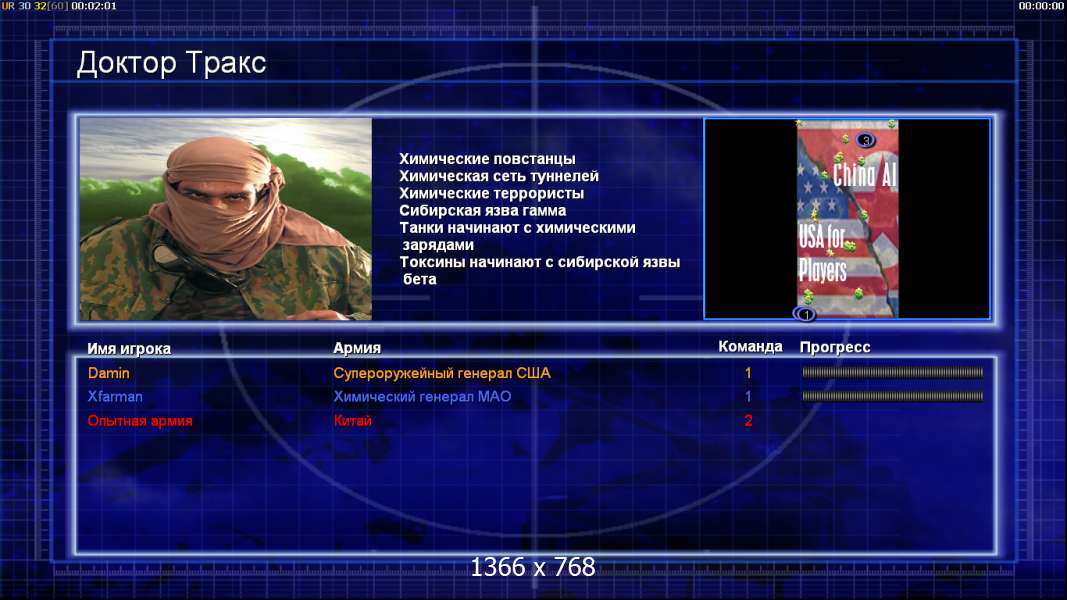 UR 30 32[60] 00:02:01

00:00:00

Доктор Тракс

Химические повстанцы
Химическая сеть туннелей
Химические террористы
Сибирская язва гамма
Танки начинают с химическими зарядами
Токсины начинают с сибирской язвы бета

3

China AI

USA for Players

1

| Имя игрока | Армия | Команда | Прогресс |
|---|---|---|---|
| Damin | Супероружейный генерал США | 1 | |
| Xfarman | Химический генерал МАО | 1 | |
| Опытная армия | Китай | 2 | |

1366 x 768